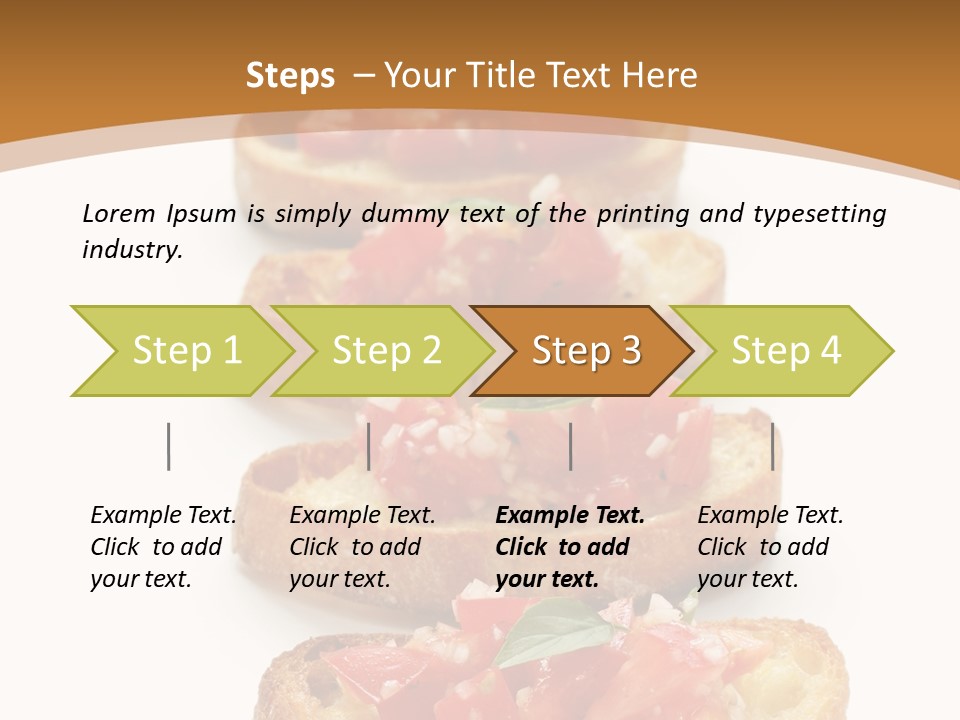 Steps – Your Title Text Here

Lorem Ipsum is simply dummy text of the printing and typesetting industry.

Step 1

Step 2

Step 3

Step 4

Example Text. Click to add your text.

Example Text. Click to add your text.

Example Text. Click to add your text.

Example Text. Click to add your text.